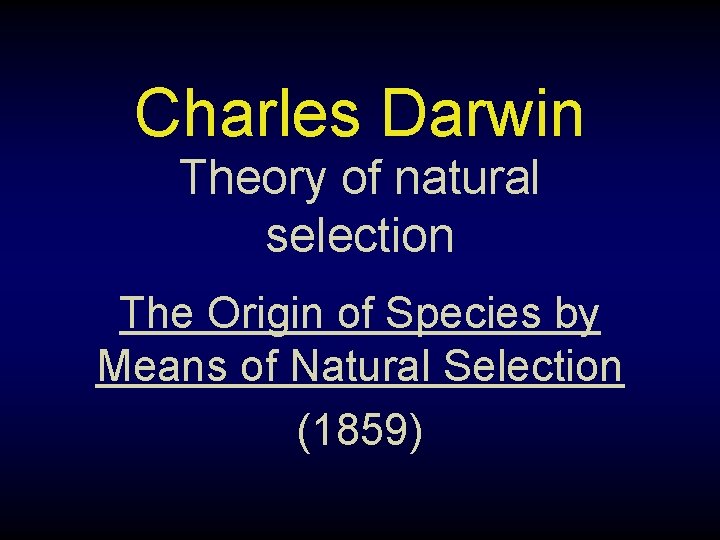 Charles Darwin

Theory of natural selection

The Origin of Species by Means of Natural Selection

(1859)